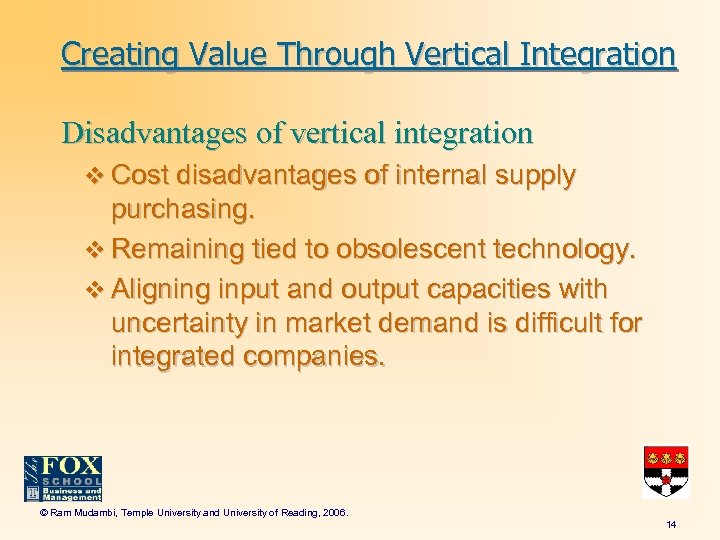 Creating Value Through Vertical Integration

Disadvantages of vertical integration

❖ Cost disadvantages of internal supply purchasing.

❖ Remaining tied to obsolescent technology.

❖ Aligning input and output capacities with uncertainty in market demand is difficult for integrated companies.

The FOX SCHOOL Business and Management

© Ram Mudambi, Temple University and University of Reading, 2006.

14